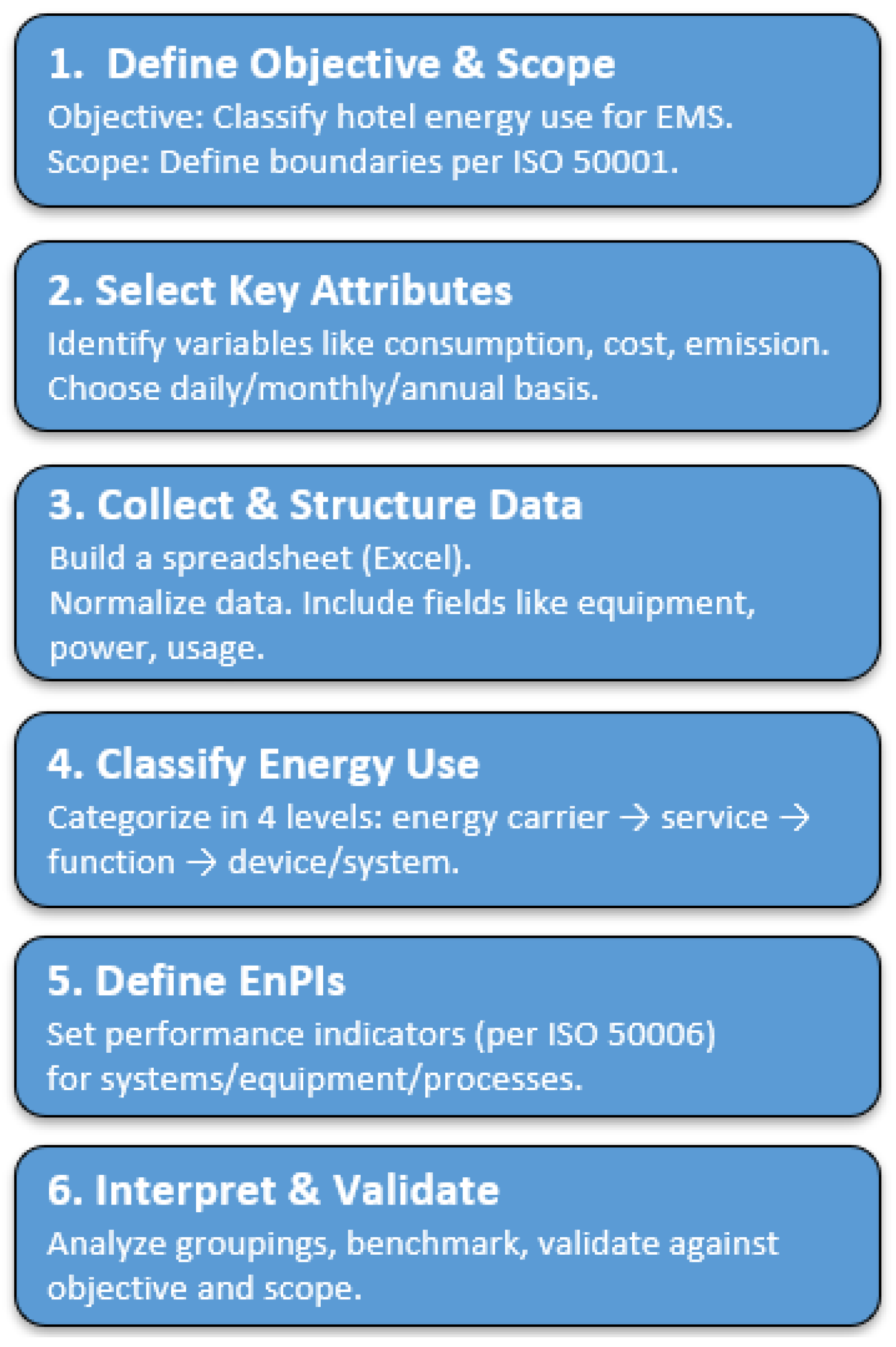 1. Define Objective & Scope

Objective: Classify hotel energy use for EMS.
Scope: Define boundaries per ISO 50001.

2. Select Key Attributes

Identify variables like consumption, cost, emission.
Choose daily/monthly/annual basis.

3. Collect & Structure Data

Build a spreadsheet (Excel).
Normalize data. Include fields like equipment, power, usage.

4. Classify Energy Use

Categorize in 4 levels: energy carrier → service → function → device/system.

5. Define EnPIs

Set performance indicators (per ISO 50006) for systems/equipment/processes.

6. Interpret & Validate

Analyze groupings, benchmark, validate against objective and scope.